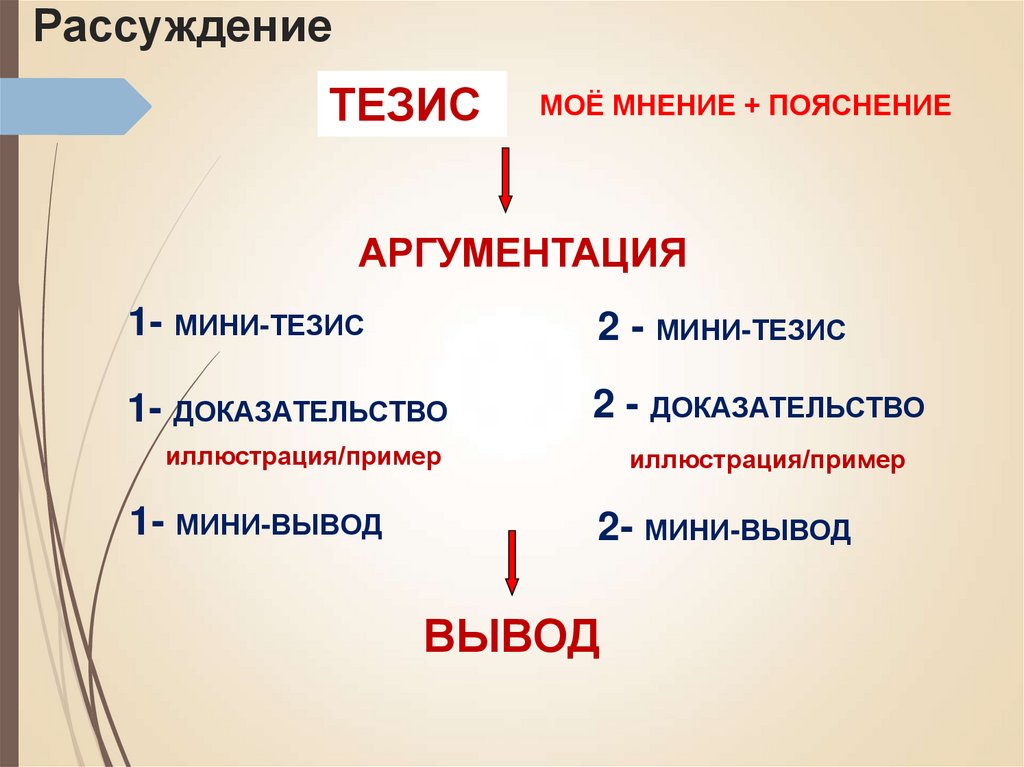 Рассуждение

ТЕЗИС

МОЁ МНЕНИЕ + ПОЯСНЕНИЕ

АРГУМЕНТАЦИЯ

1- МИНИ-ТЕЗИС

1- ДОКАЗАТЕЛЬСТВО
иллюстрация/пример

1- МИНИ-ВЫВОД

2 - МИНИ-ТЕЗИС

2 - ДОКАЗАТЕЛЬСТВО
иллюстрация/пример

2- МИНИ-ВЫВОД

ВЫВОД